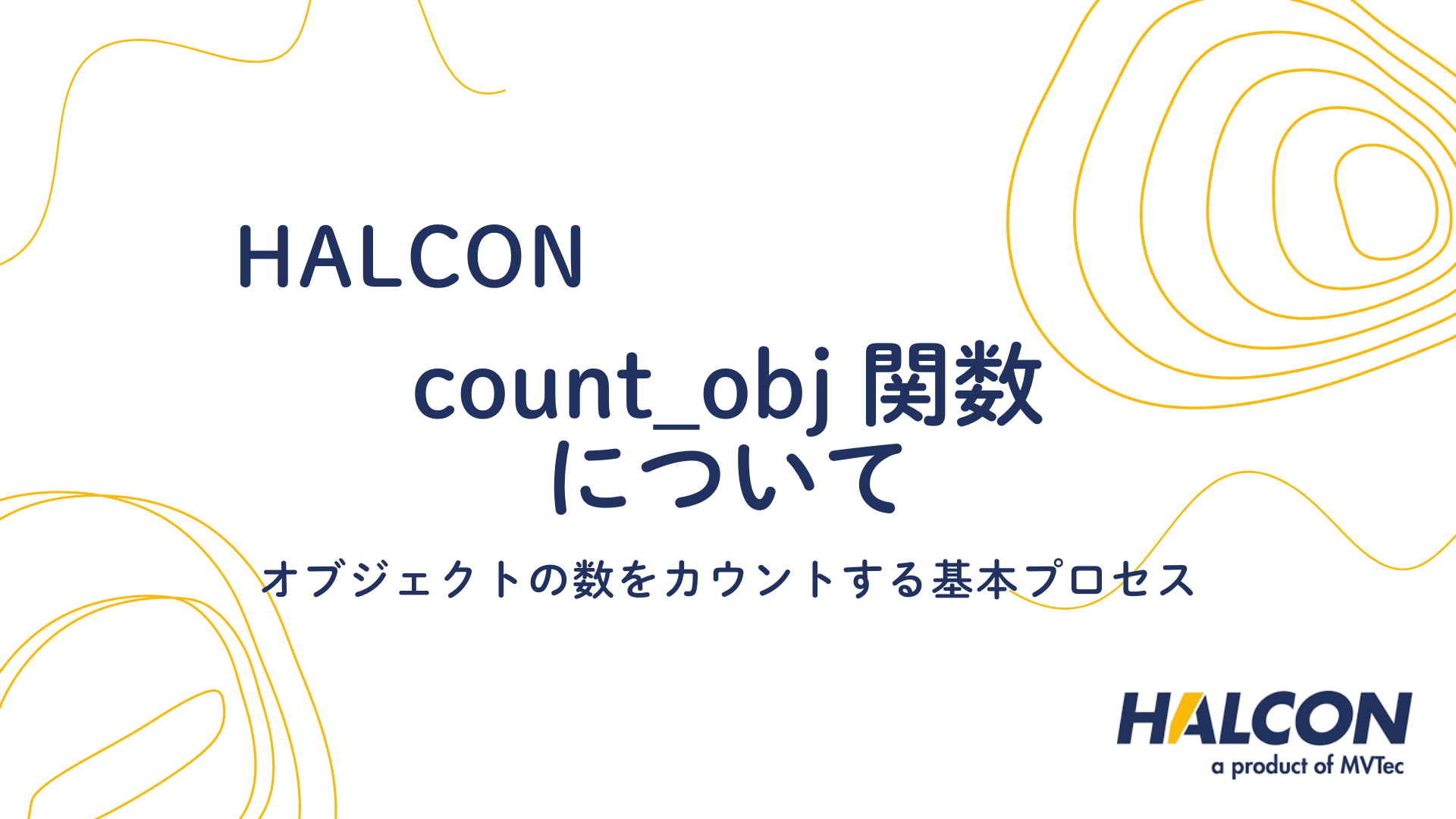 HALCON

count_obj 関数について

オブジェクトの数をカウントする基本プロセス

HALCON
a product of MVTec